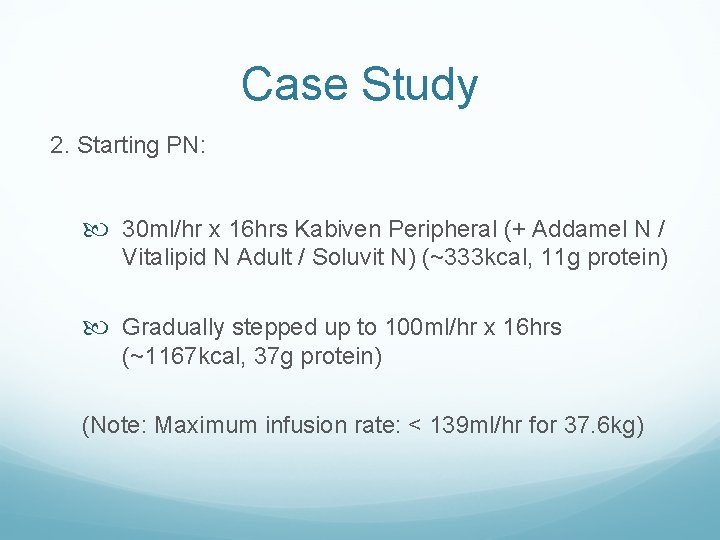 Case Study

2. Starting PN:

30ml/hr x 16hrs Kabiven Peripheral (+ Addamel N / Vitalipid N Adult / Soluvit N) (~333kcal, 11g protein)

Gradually stepped up to 100ml/hr x 16hrs (~1167kcal, 37g protein)

(Note: Maximum infusion rate: < 139ml/hr for 37.6kg)